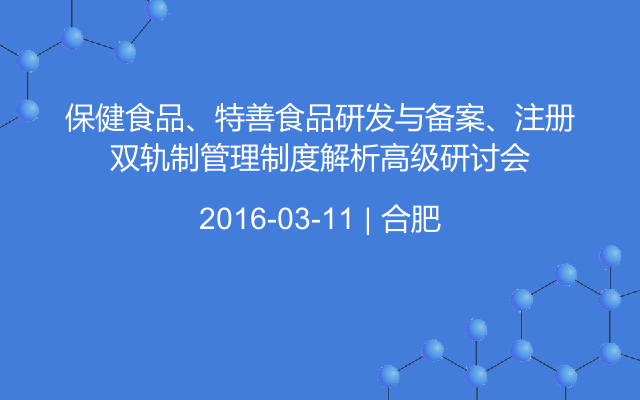 保健食品、特善食品研发与备案、注册双轨制管理制度解析高级研讨会

2016-03-11 | 合肥